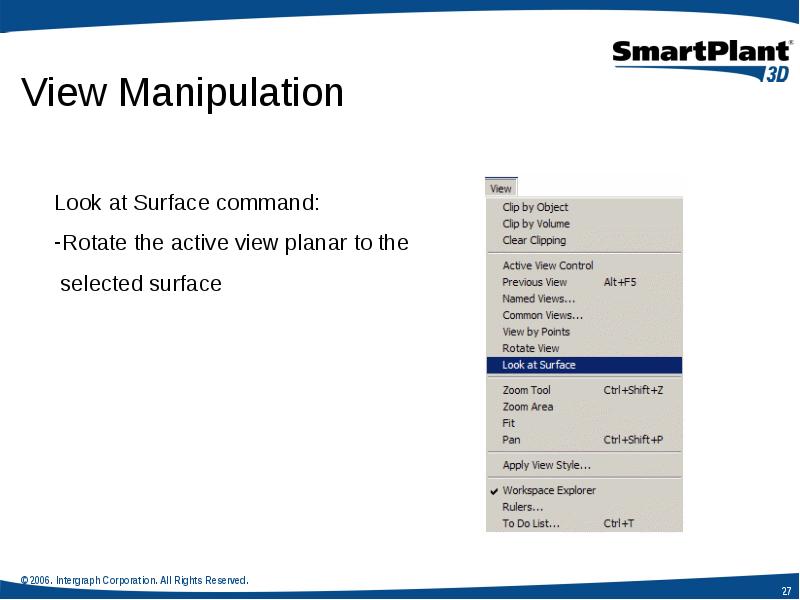 SmartPlant® 3D

View Manipulation

Look at Surface command:

-Rotate the active view planar to the selected surface

View
Clip by Object
Clip by Volume
Clear Clipping
Active View Control
Previous View Alt+F5
Named Views...
Common Views...
View by Points
Rotate View
Look at Surface
Zoom Tool Ctrl+Shift+Z
Zoom Area
Fit
Pan Ctrl+Shift+P
Apply View Style...
✔ Workspace Explorer
Rulers...
To Do List... Ctrl+T

© 2006. Intergraph Corporation. All Rights Reserved.

27